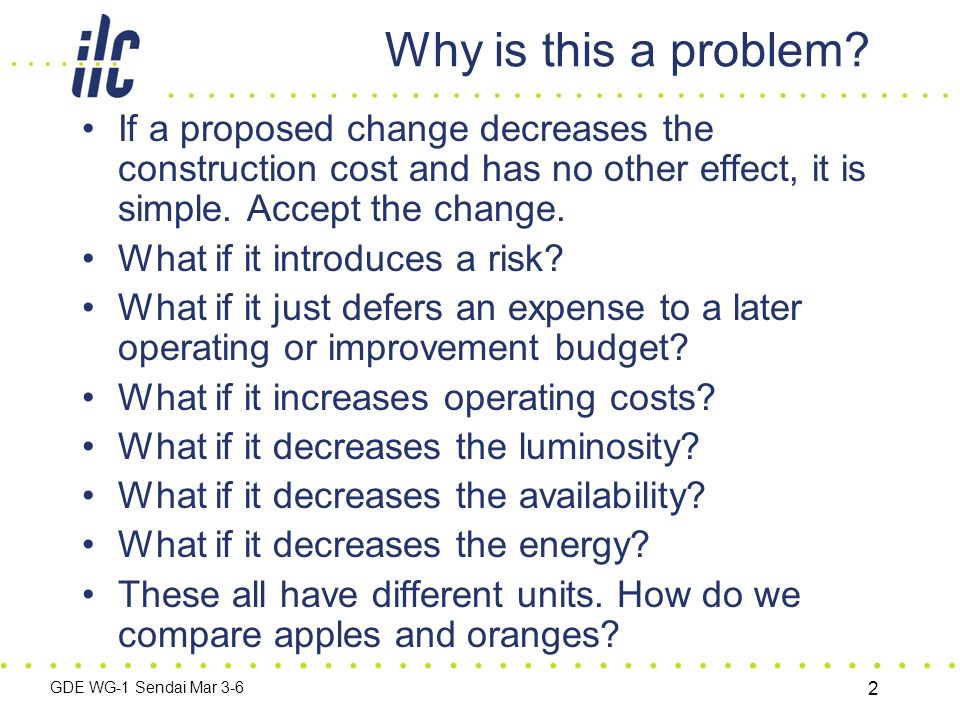 ilc

Why is this a problem?

• If a proposed change decreases the construction cost and has no other effect, it is simple. Accept the change.
• What if it introduces a risk?
• What if it just defers an expense to a later operating or improvement budget?
• What if it increases operating costs?
• What if it decreases the luminosity?
• What if it decreases the availability?
• What if it decreases the energy?
• These all have different units. How do we compare apples and oranges?

GDE WG-1 Sendai Mar 3-6

2